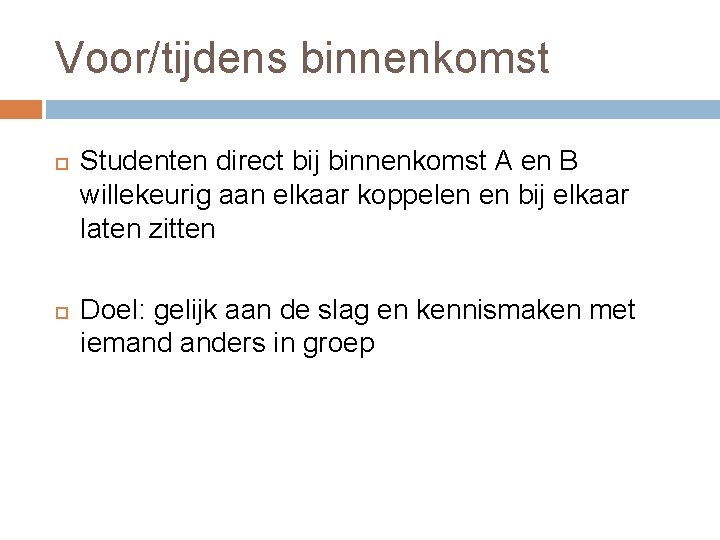 Voor/tijdens binnenkomst

Studenten direct bij binnenkomst A en B willekeurig aan elkaar koppelen en bij elkaar laten zitten

Doel: gelijk aan de slag en kennismaken met iemand anders in groep